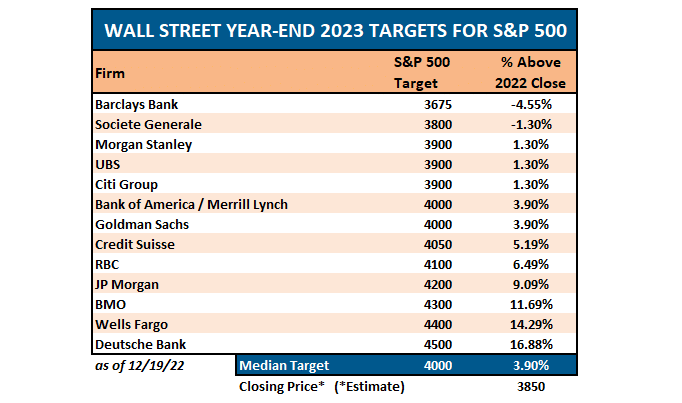 WALL STREET YEAR-END 2023 TARGETS FOR S&P 500

| Firm | S&P 500 Target | % Above 2022 Close |
|---|---|---|
| Barclays Bank | 3675 | -4.55% |
| Societe Generale | 3800 | -1.30% |
| Morgan Stanley | 3900 | 1.30% |
| UBS | 3900 | 1.30% |
| Citi Group | 3900 | 1.30% |
| Bank of America / Merrill Lynch | 4000 | 3.90% |
| Goldman Sachs | 4000 | 3.90% |
| Credit Suisse | 4050 | 5.19% |
| RBC | 4100 | 6.49% |
| JP Morgan | 4200 | 9.09% |
| BMO | 4300 | 11.69% |
| Wells Fargo | 4400 | 14.29% |
| Deutsche Bank | 4500 | 16.88% |
| as of 12/19/22 Median Target | 4000 | 3.90% |
| Closing Price* (*Estimate) | | 3850 |